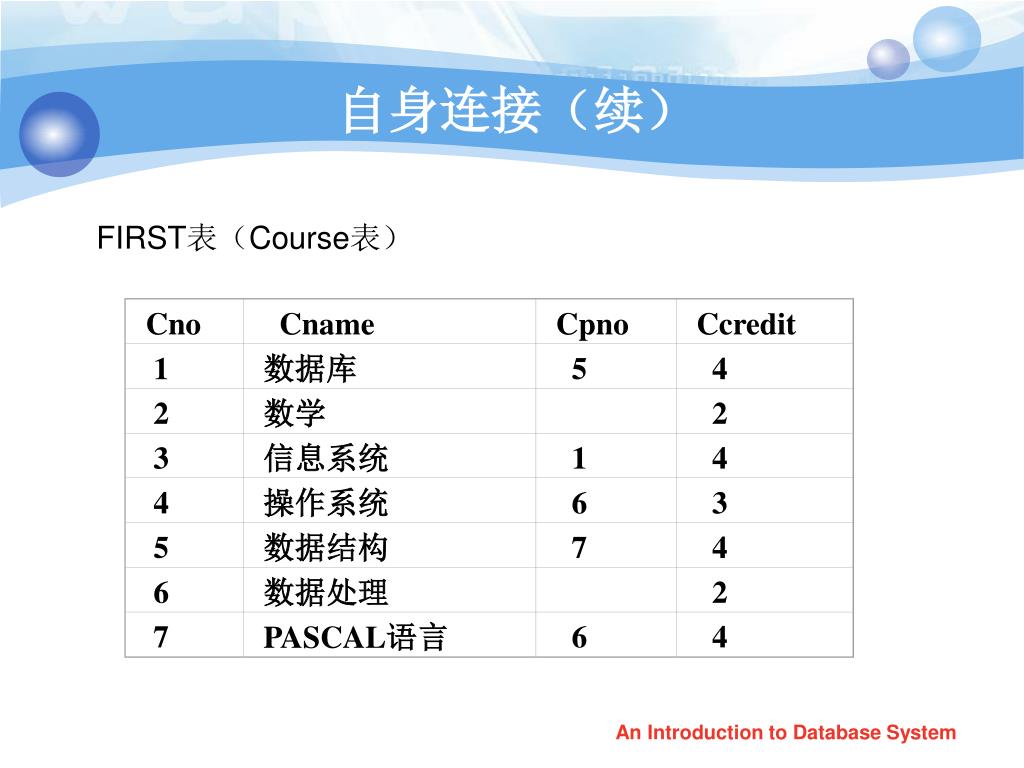 自身连接（续）

FIRST表（Course表）

| Cno | Cname | Cpno | Ccredit |
|---|---|---|---|
| 1 | 数据库 | 5 | 4 |
| 2 | 数学 | | 2 |
| 3 | 信息系统 | 1 | 4 |
| 4 | 操作系统 | 6 | 3 |
| 5 | 数据结构 | 7 | 4 |
| 6 | 数据处理 | | 2 |
| 7 | PASCAL语言 | 6 | 4 |

An Introduction to Database System